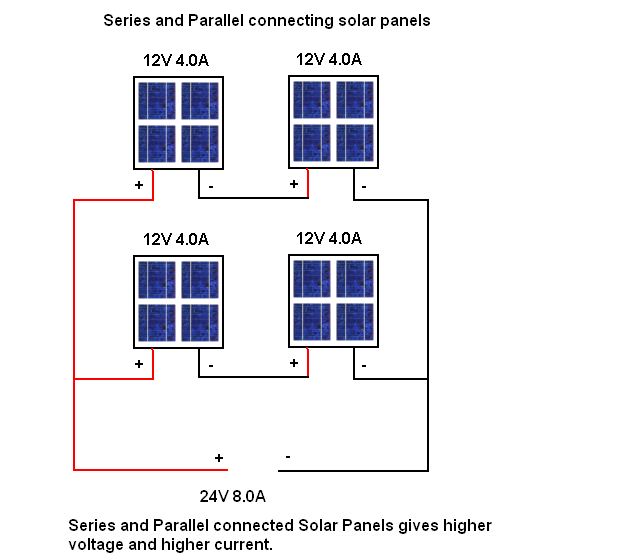 Series and Parallel connecting solar panels

12V 4.0A

12V 4.0A

+

-

+

-

12V 4.0A

12V 4.0A

+

-

+

-

+

-

24V 8.0A

Series and Parallel connected Solar Panels gives higher voltage and higher current.